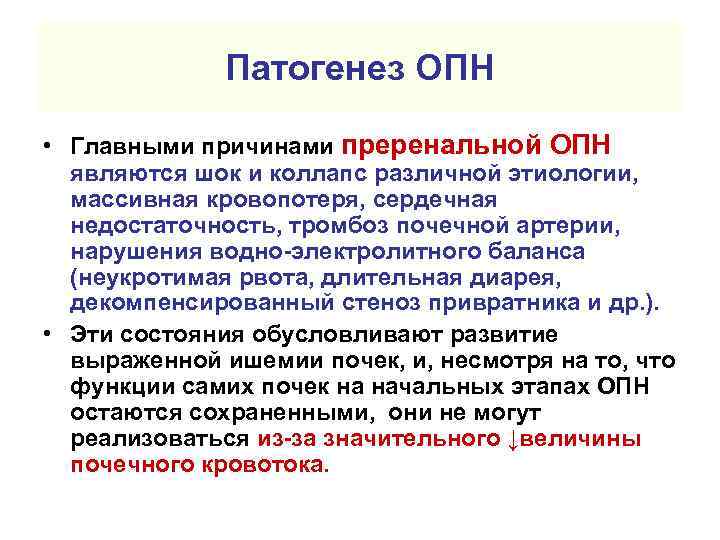 Патогенез ОПН

• Главными причинами преренальной ОПН являются шок и коллапс различной этиологии, массивная кровопотеря, сердечная недостаточность, тромбоз почечной артерии, нарушения водно-электролитного баланса (неукротимая рвота, длительная диарея, декомпенсированный стеноз привратника и др.).

• Эти состояния обусловливают развитие выраженной ишемии почек, и, несмотря на то, что функции самих почек на начальных этапах ОПН остаются сохраненными, они не могут реализоваться из-за значительного ↓величины почечного кровотока.